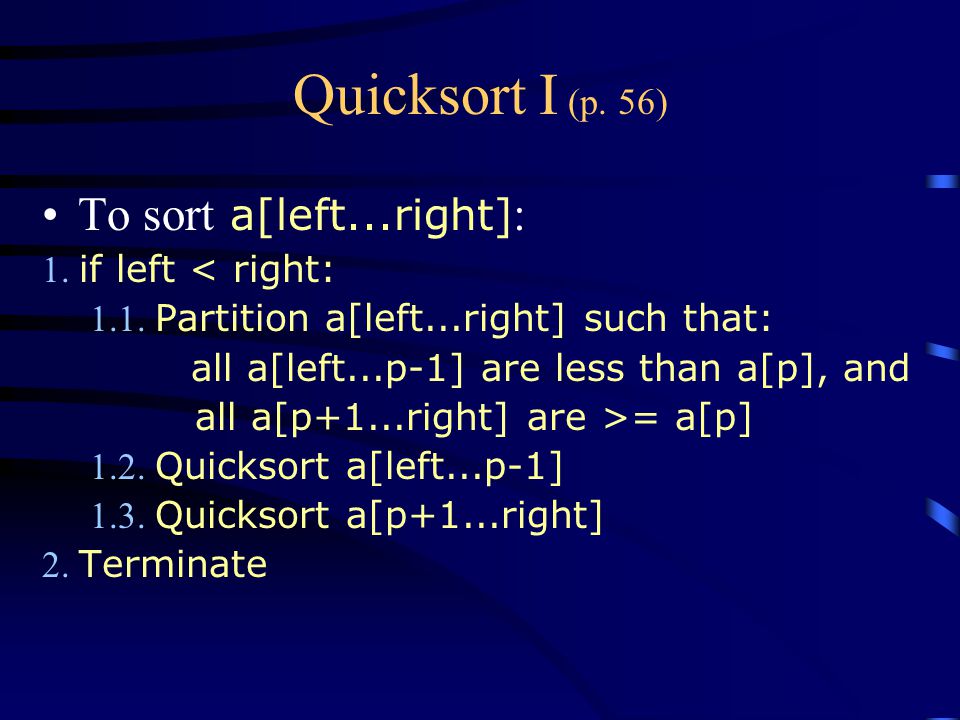 Quicksort I (p. 56)

• To sort a[left...right]:

1. if left < right:

1.1. Partition a[left...right] such that:
all a[left...p-1] are less than a[p], and
all a[p+1...right] are >= a[p]

1.2. Quicksort a[left...p-1]

1.3. Quicksort a[p+1...right]

2. Terminate